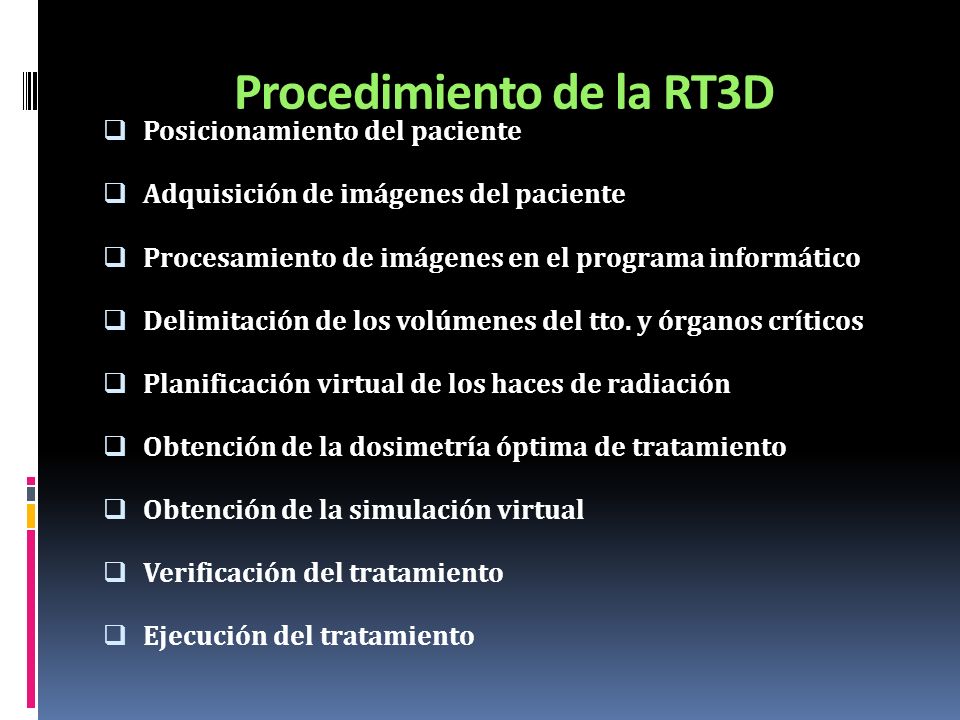 Procedimiento de la RT3D

❑ Posicionamiento del paciente

❑ Adquisición de imágenes del paciente

❑ Procesamiento de imágenes en el programa informático

❑ Delimitación de los volúmenes del tto. y órganos críticos

❑ Planificación virtual de los haces de radiación

❑ Obtención de la dosimetría óptima de tratamiento

❑ Obtención de la simulación virtual

❑ Verificación del tratamiento

❑ Ejecución del tratamiento